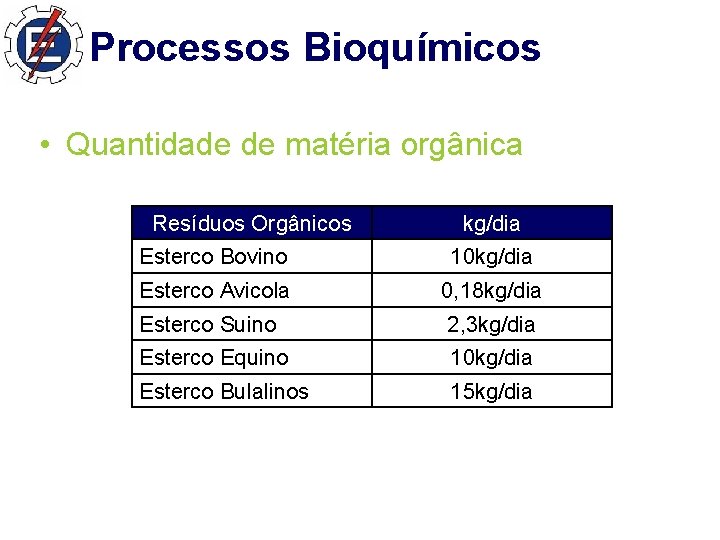 Processos Bioquímicos

• Quantidade de matéria orgânica

| Resíduos Orgânicos | kg/dia |
|---|---|
| Esterco Bovino | 10kg/dia |
| Esterco Avicola | 0,18kg/dia |
| Esterco Suino | 2,3kg/dia |
| Esterco Equino | 10kg/dia |
| Esterco Bulalinos | 15kg/dia |